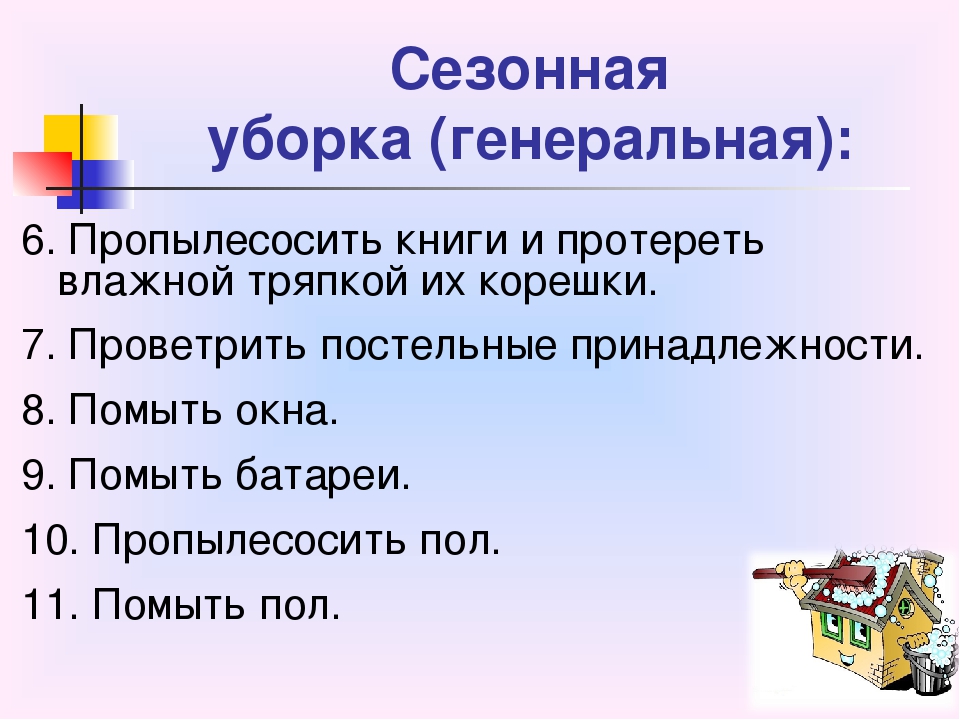 Сезонная уборка (генеральная):

6. Пропылесосить книги и протереть влажной тряпкой их корешки.

7. Проветрить постельные принадлежности.

8. Помыть окна.

9. Помыть батареи.

10. Пропылесосить пол.

11. Помыть пол.